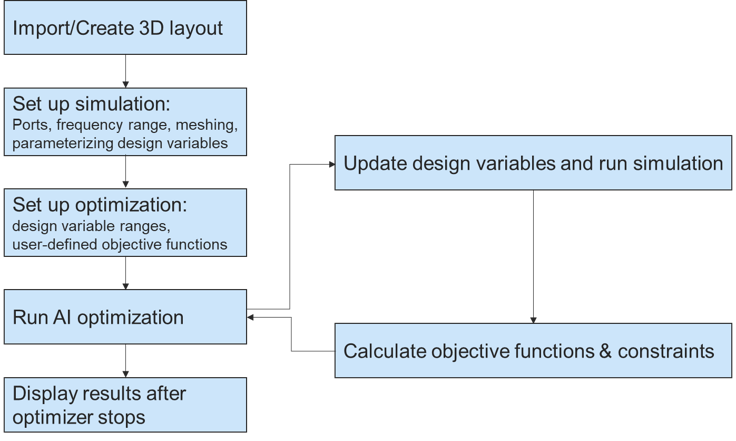 Import/Create 3D layout

Set up simulation:
Ports, frequency range, meshing, parameterizing design variables

Set up optimization:
design variable ranges, user-defined objective functions

Run AI optimization

Display results after optimizer stops

Update design variables and run simulation

Calculate objective functions & constraints